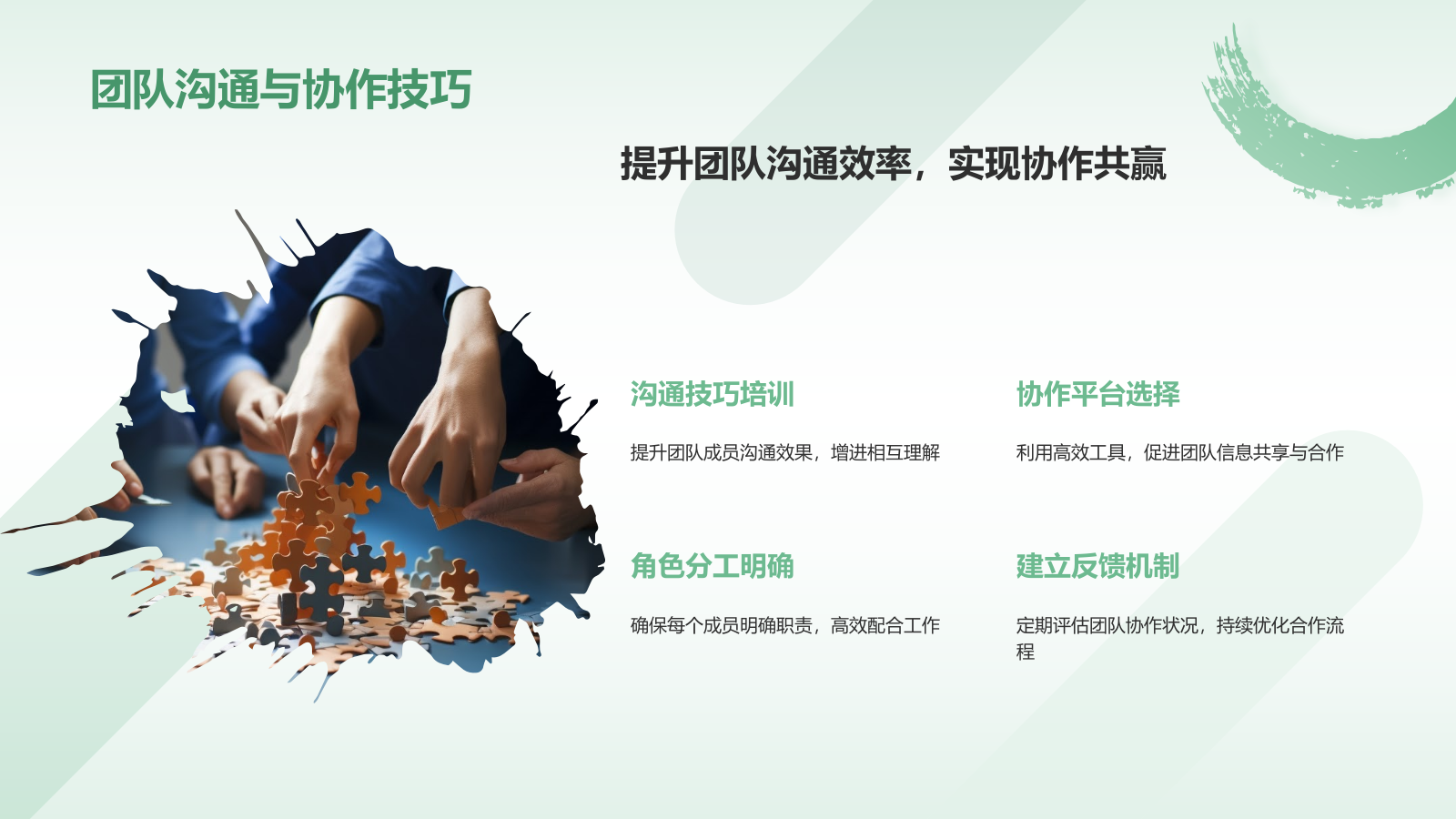 团队沟通与协作技巧

提升团队沟通效率，实现协作共赢

沟通技巧培训

提升团队成员沟通效果，增进相互理解

协作平台选择

利用高效工具，促进团队信息共享与合作

角色分工明确

确保每个成员明确职责，高效配合工作

建立反馈机制

定期评估团队协作状况，持续优化合作流程